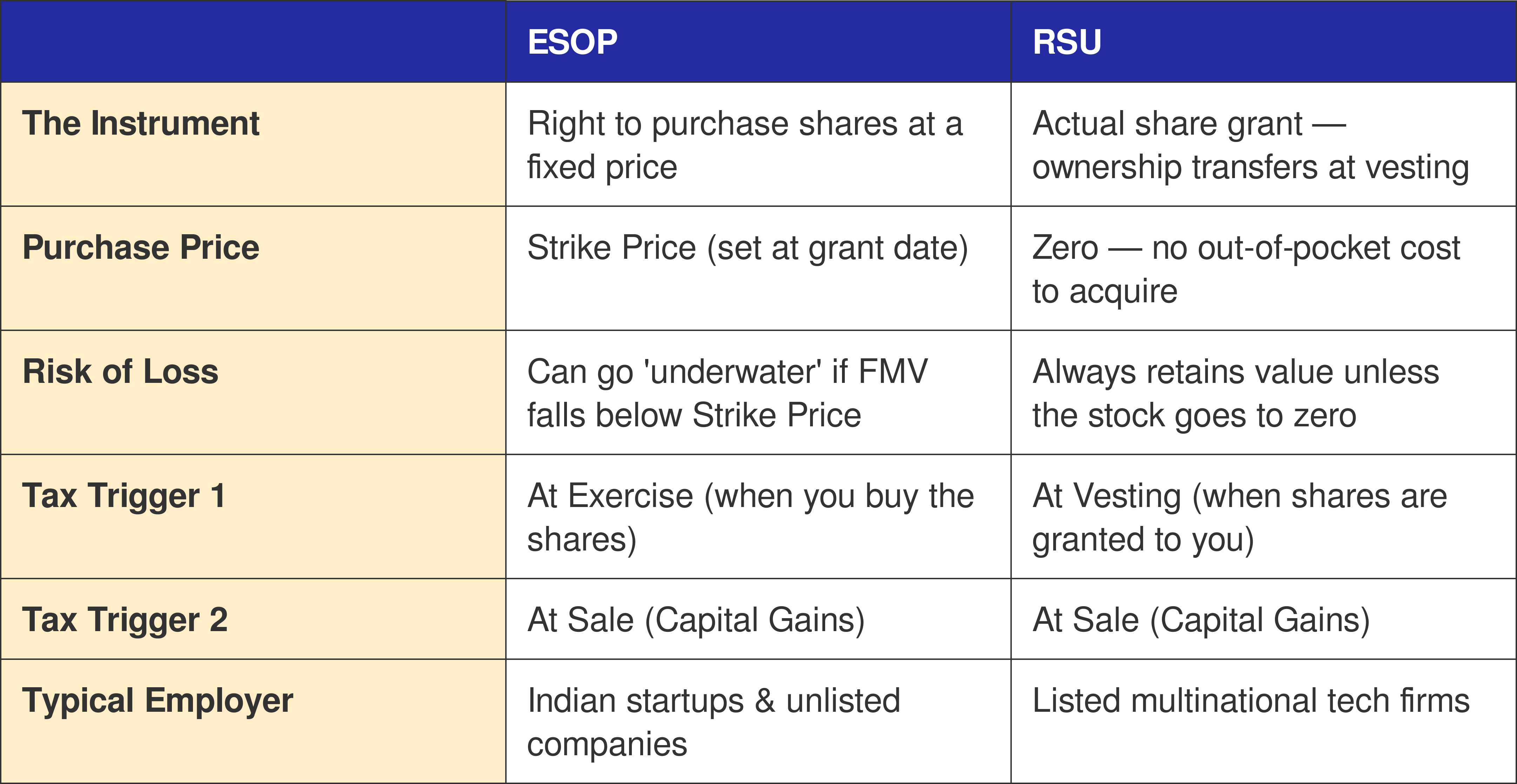 | | ESOP | RSU |
|---|---|---|
| The Instrument | Right to purchase shares at a fixed price | Actual share grant — ownership transfers at vesting |
| Purchase Price | Strike Price (set at grant date) | Zero — no out-of-pocket cost to acquire |
| Risk of Loss | Can go 'underwater' if FMV falls below Strike Price | Always retains value unless the stock goes to zero |
| Tax Trigger 1 | At Exercise (when you buy the shares) | At Vesting (when shares are granted to you) |
| Tax Trigger 2 | At Sale (Capital Gains) | At Sale (Capital Gains) |
| Typical Employer | Indian startups & unlisted companies | Listed multinational tech firms |